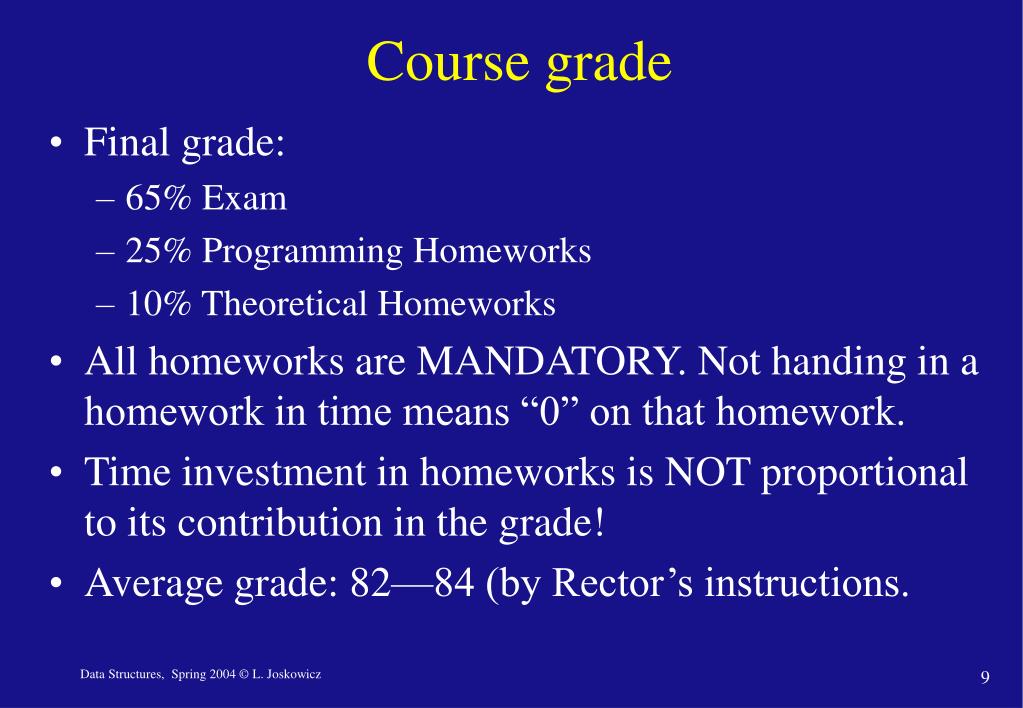 Course grade

• Final grade:
– 65% Exam
– 25% Programming Homeworks
– 10% Theoretical Homeworks
• All homeworks are MANDATORY. Not handing in a homework in time means “0” on that homework.
• Time investment in homeworks is NOT proportional to its contribution in the grade!
• Average grade: 82—84 (by Rector’s instructions.

Data Structures, Spring 2004 © L. Joskowicz

9